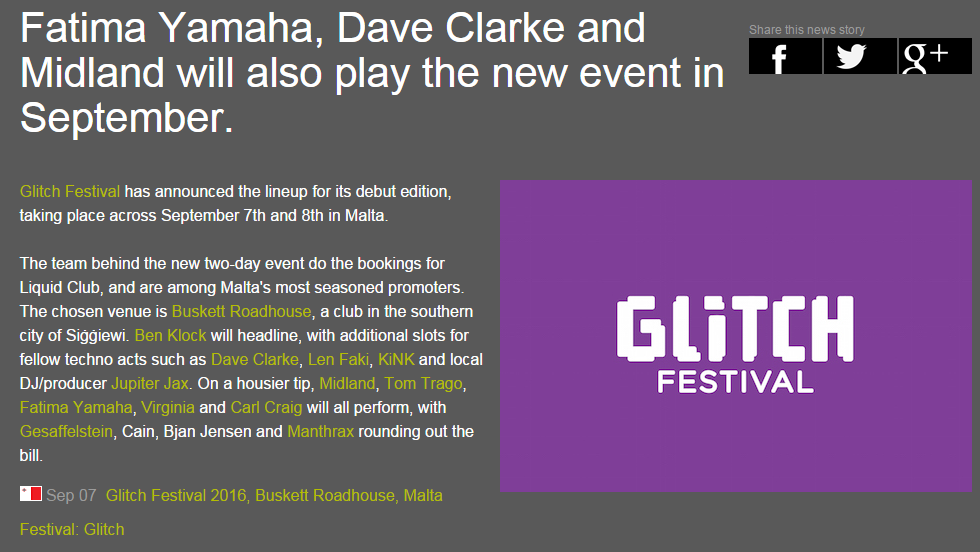 Fatima Yamaha, Dave Clarke and Midland will also play the new event in September.

Share this news story

f

g+

Glitch Festival has announced the lineup for its debut edition, taking place across September 7th and 8th in Malta.

The team behind the new two-day event do the bookings for Liquid Club, and are among Malta's most seasoned promoters. The chosen venue is Buskett Roadhouse, a club in the southern city of Siġġiewi. Ben Klock will headline, with additional slots for fellow techno acts such as Dave Clarke, Len Faki, KiNK and local DJ/producer Jupiter Jax. On a housier tip, Midland, Tom Trago, Fatima Yamaha, Virginia and Carl Craig will all perform, with Gesaffelstein, Cain, Bjan Jensen and Manthrax rounding out the bill.

GLITCH FESTIVAL

Sep 07 Glitch Festival 2016, Buskett Roadhouse, Malta

Festival: Glitch